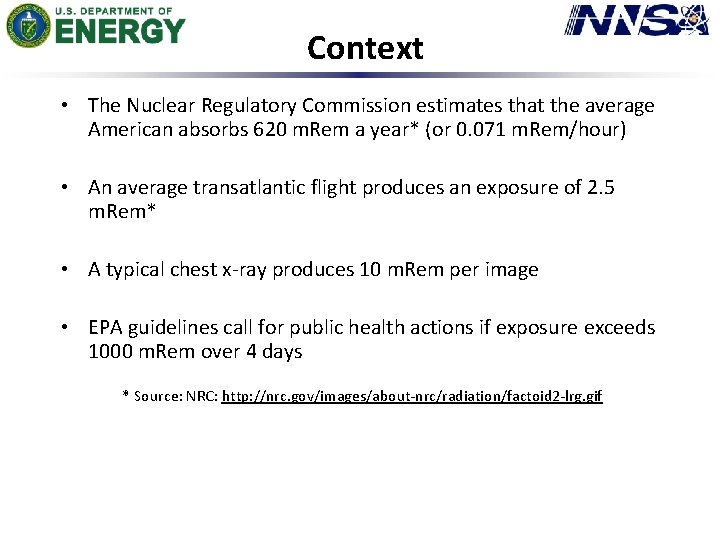 U.S. DEPARTMENT OF ENERGY

NNSA

Context

• The Nuclear Regulatory Commission estimates that the average American absorbs 620 mRem a year* (or 0.071 mRem/hour)

• An average transatlantic flight produces an exposure of 2.5 mRem*

• A typical chest x-ray produces 10 mRem per image

• EPA guidelines call for public health actions if exposure exceeds 1000 mRem over 4 days

* Source: NRC: http://nrc.gov/images/about-nrc/radiation/factoid2-lrg.gif